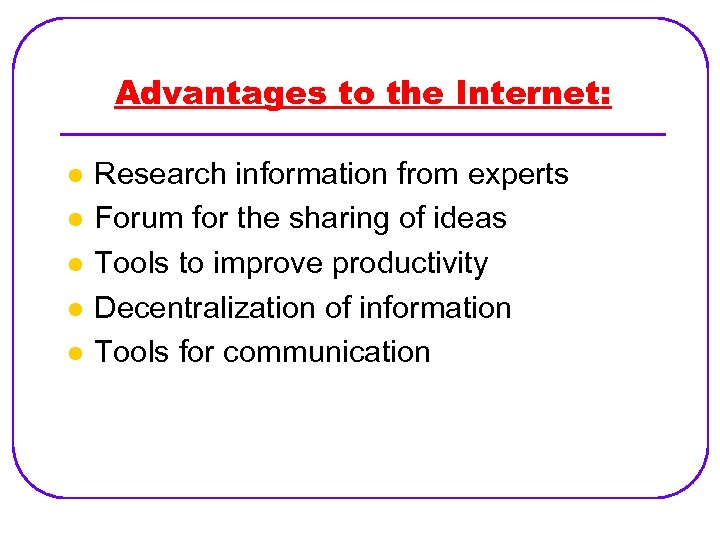 Advantages to the Internet:

- Research information from experts
- Forum for the sharing of ideas
- Tools to improve productivity
- Decentralization of information
- Tools for communication